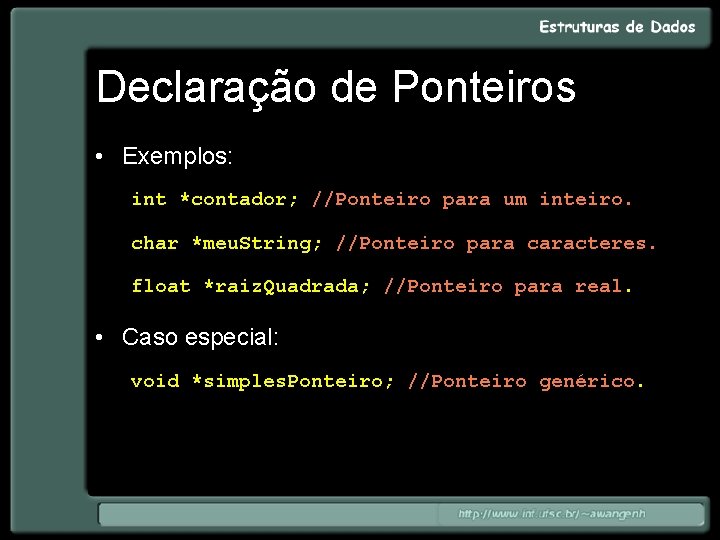 Estruturas de Dados

Declaração de Ponteiros

• Exemplos:

int *contador; //Ponteiro para um inteiro.

char *meuString; //Ponteiro para caracteres.

float *raizQuadrada; //Ponteiro para real.

• Caso especial:

void *simplesPonteiro; //Ponteiro genérico.

http://www.inf.ufsc.br/~awangenh